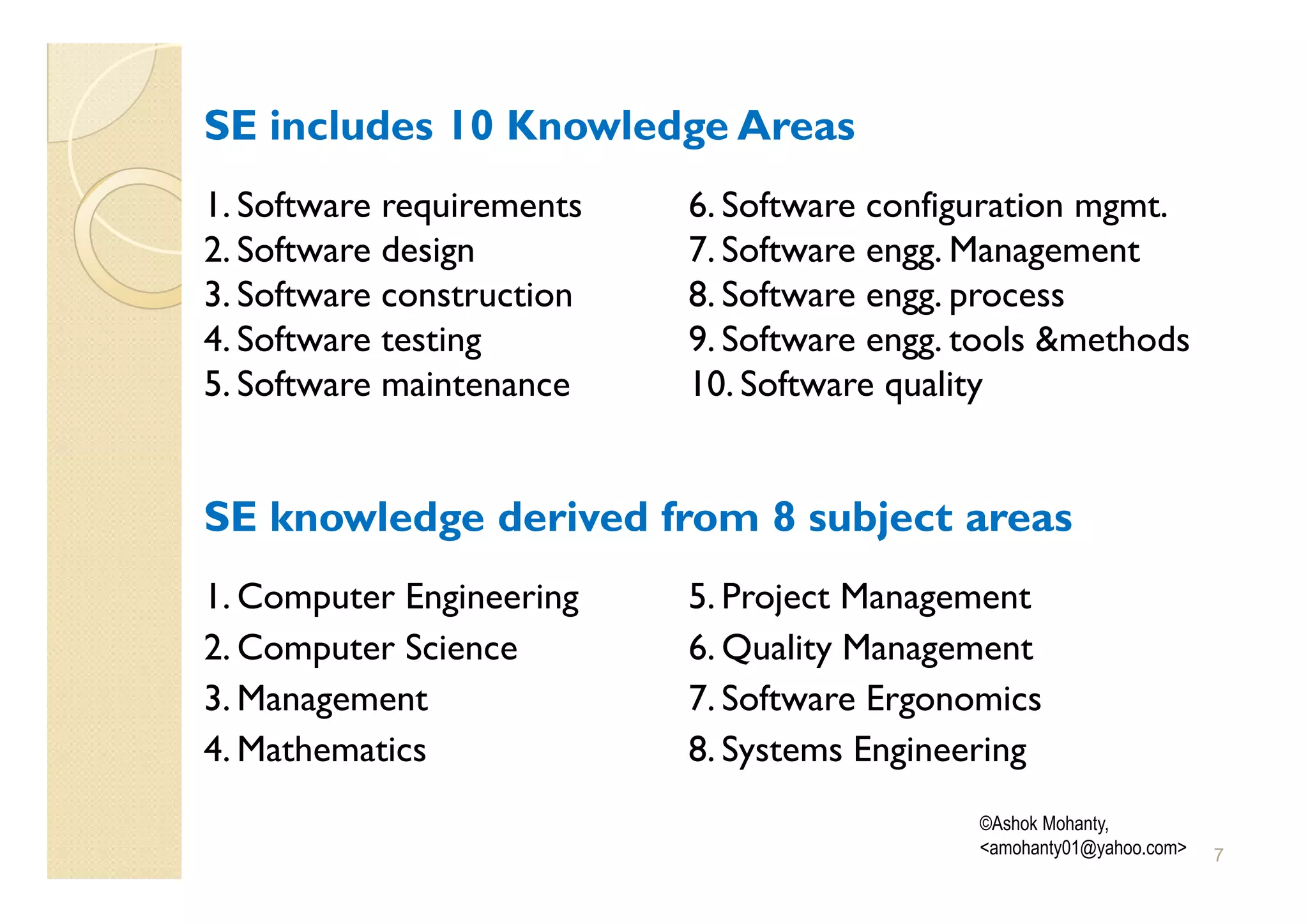 SE includes 10 Knowledge Areas

1. Software requirements
2. Software design
3. Software construction
4. Software testing
5. Software maintenance

6. Software configuration mgmt.
7. Software engg. Management
8. Software engg. process
9. Software engg. tools &methods
10. Software quality

SE knowledge derived from 8 subject areas

1. Computer Engineering
2. Computer Science
3. Management
4. Mathematics

5. Project Management
6. Quality Management
7. Software Ergonomics
8. Systems Engineering

©Ashok Mohanty, <amohanty01@yahoo.com>

7